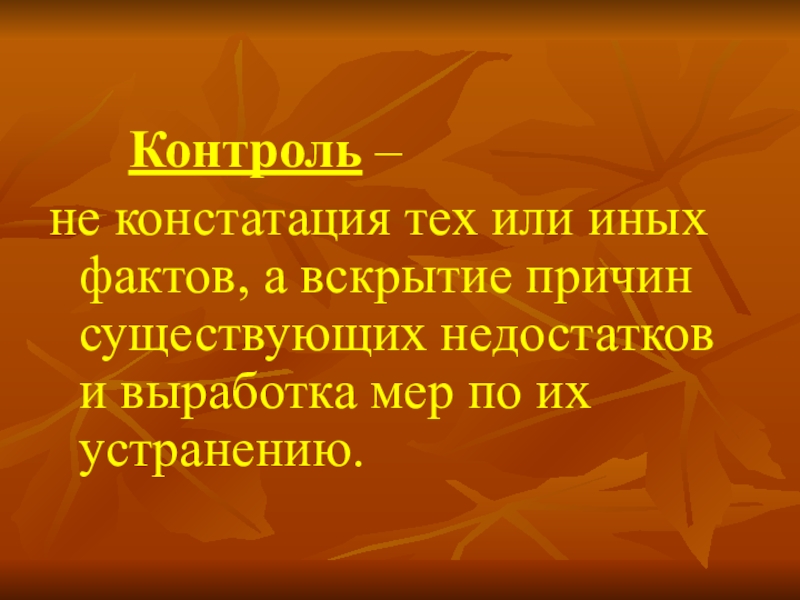 Контроль –

не констатация тех или иных фактов, а вскрытие причин существующих недостатков и выработка мер по их устранению.